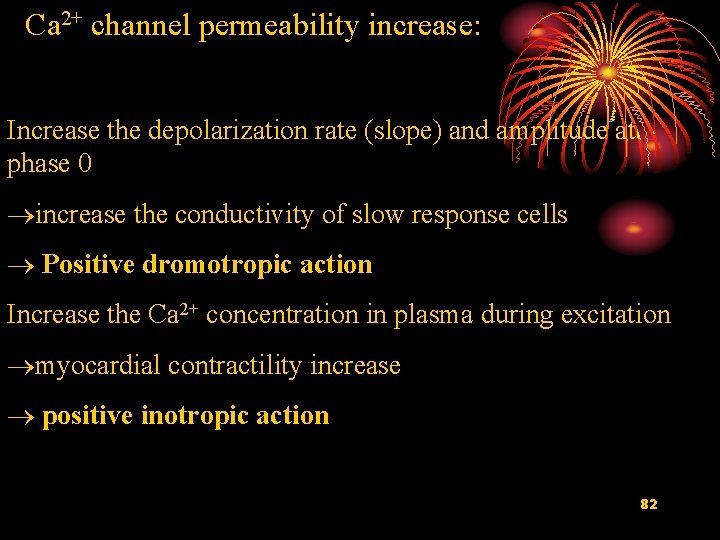 $Ca^{2+}$ channel permeability increase:

Increase the depolarization rate (slope) and amplitude at phase 0

$\rightarrow$increase the conductivity of slow response cells

$\rightarrow$ **Positive dromotropic action**

Increase the $Ca^{2+}$ concentration in plasma during excitation

$\rightarrow$myocardial contractility increase

$\rightarrow$ **positive inotropic action**

82